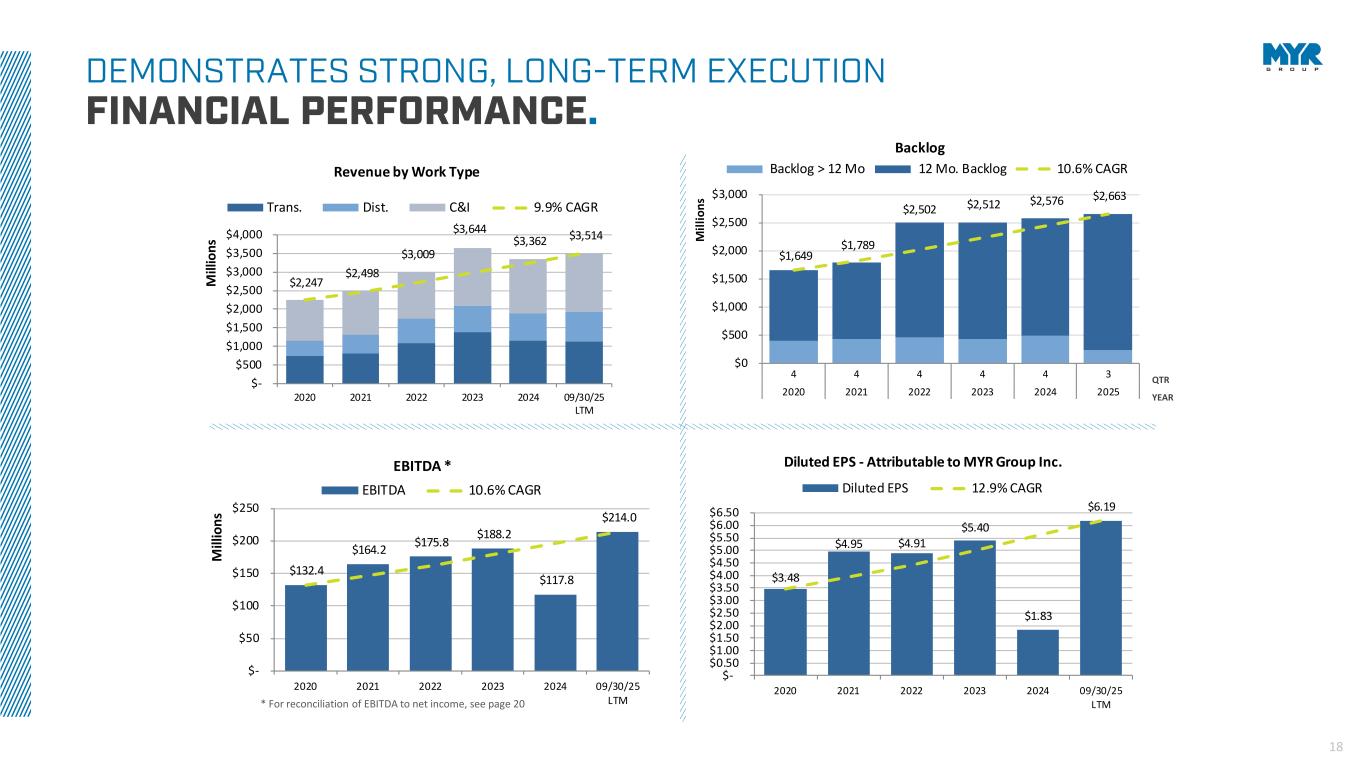 DEMONSTRATES STRONG, LONG-TERM EXECUTION
FINANCIAL PERFORMANCE.

MYR GROUP

Revenue by Work Type

Trans. Dist. C&I 9.9% CAGR

Millions

$4,000
$3,500
$3,000
$2,500
$2,000
$1,500
$1,000
$500
$-

$2,247 $2,498 $3,009 $3,644 $3,362 $3,514

2020 2021 2022 2023 2024 09/30/25 LTM

Backlog

Backlog > 12 Mo 12 Mo. Backlog 10.6% CAGR

Millions

$3,000
$2,500
$2,000
$1,500
$1,000
$500
$0

$1,649 $1,789 $2,502 $2,512 $2,576 $2,663

4 4 4 4 4 3 QTR
2020 2021 2022 2023 2024 2025 YEAR

EBITDA *

EBITDA 10.6% CAGR

Millions

$250
$200
$150
$100
$50
$-

$132.4 $164.2 $175.8 $188.2 $117.8 $214.0

2020 2021 2022 2023 2024 09/30/25 LTM

* For reconciliation of EBITDA to net income, see page 20

Diluted EPS - Attributable to MYR Group Inc.

Diluted EPS 12.9% CAGR

$6.50
$6.00
$5.50
$5.00
$4.50
$4.00
$3.50
$3.00
$2.50
$2.00
$1.50
$1.00
$0.50
$-

$3.48 $4.95 $4.91 $5.40 $1.83 $6.19

2020 2021 2022 2023 2024 09/30/25 LTM

18